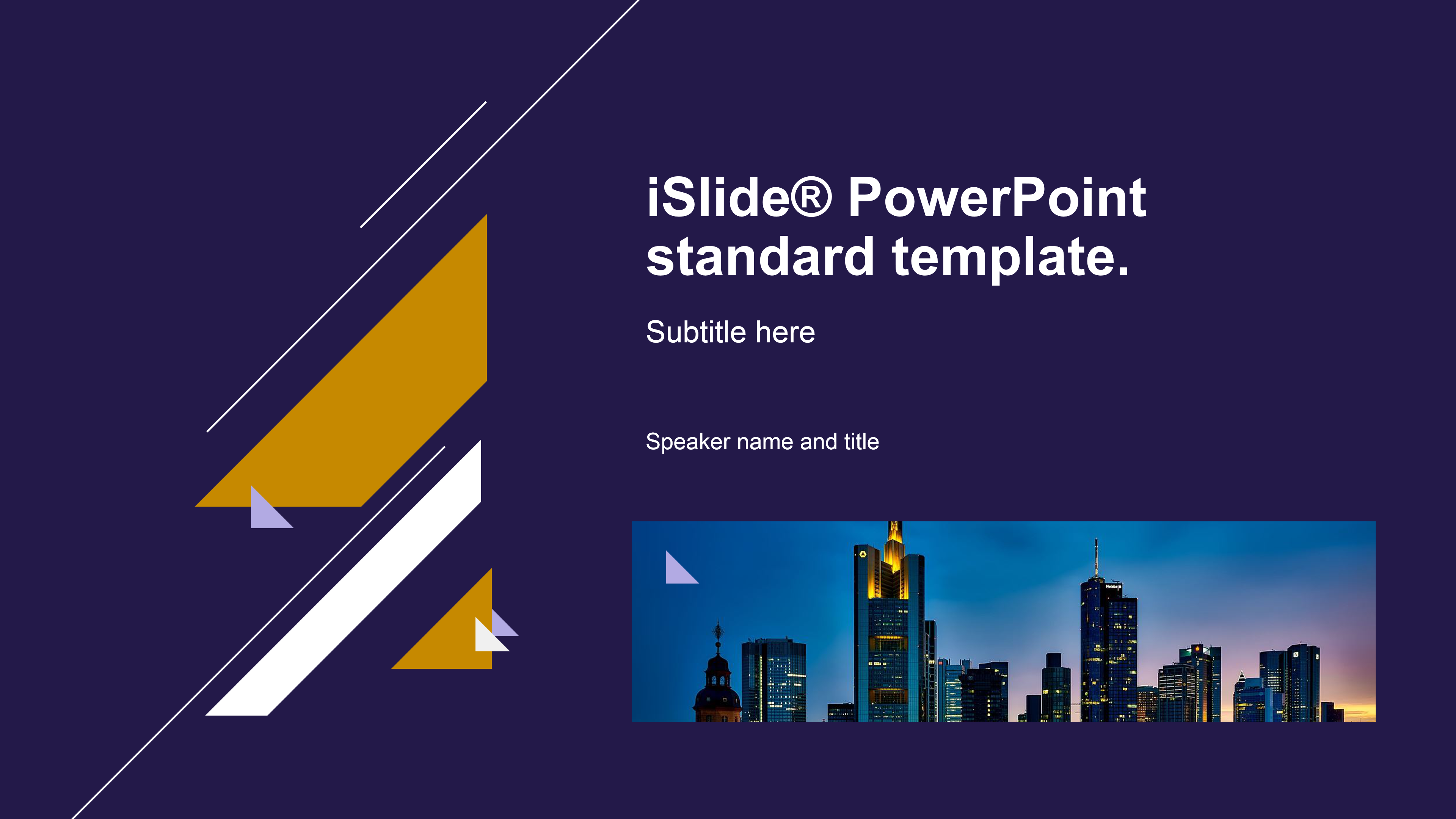 iSlide® PowerPoint standard template.

Subtitle here

Speaker name and title